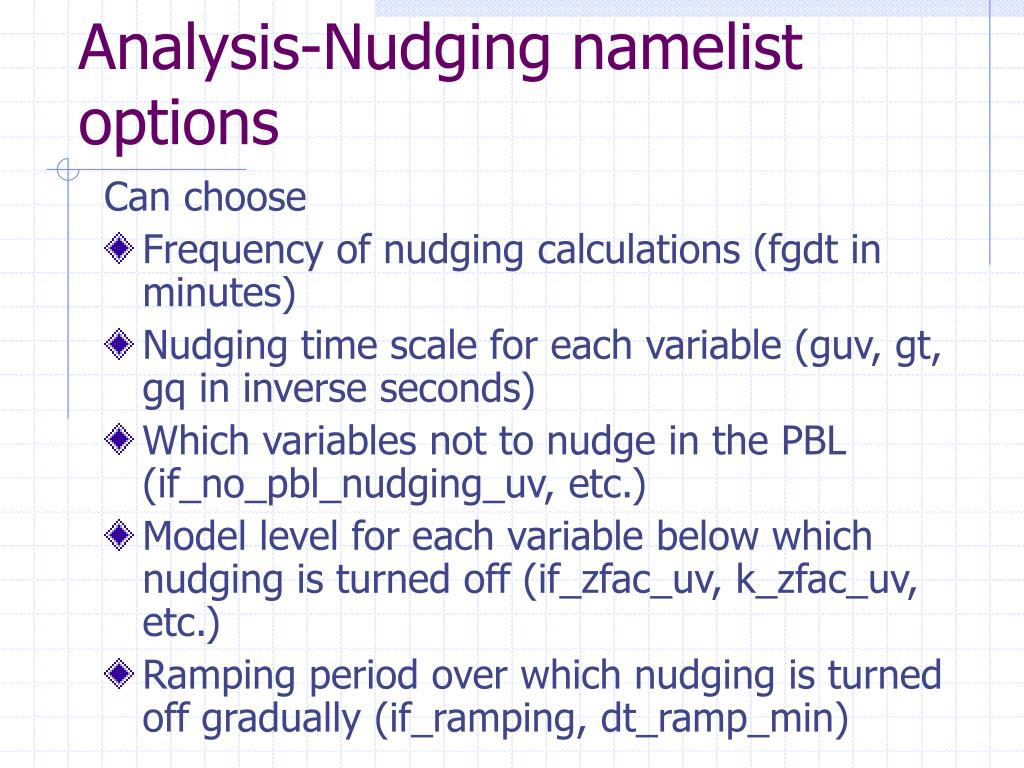 Analysis-Nudging namelist options

Can choose

Frequency of nudging calculations (fgdt in minutes)

Nudging time scale for each variable (guv, gt, gq in inverse seconds)

Which variables not to nudge in the PBL (if_no_pbl_nudging_uv, etc.)

Model level for each variable below which nudging is turned off (if_zfac_uv, k_zfac_uv, etc.)

Ramping period over which nudging is turned off gradually (if_ramping, dt_ramp_min)